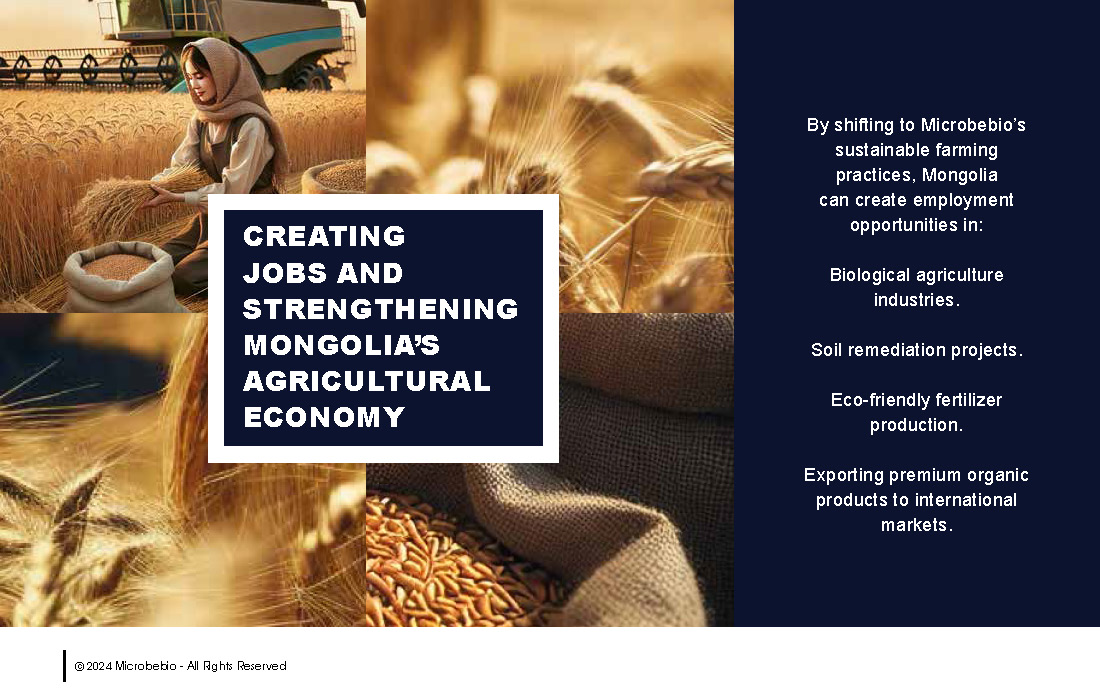 CREATING JOBS AND STRENGTHENING MONGOLIA'S AGRICULTURAL ECONOMY

By shifting to Microbebio's sustainable farming practices, Mongolia can create employment opportunities in:

Biological agriculture industries.

Soil remediation projects.

Eco-friendly fertilizer production.

Exporting premium organic products to international markets.

© 2024 Microbebio - All Rights Reserved